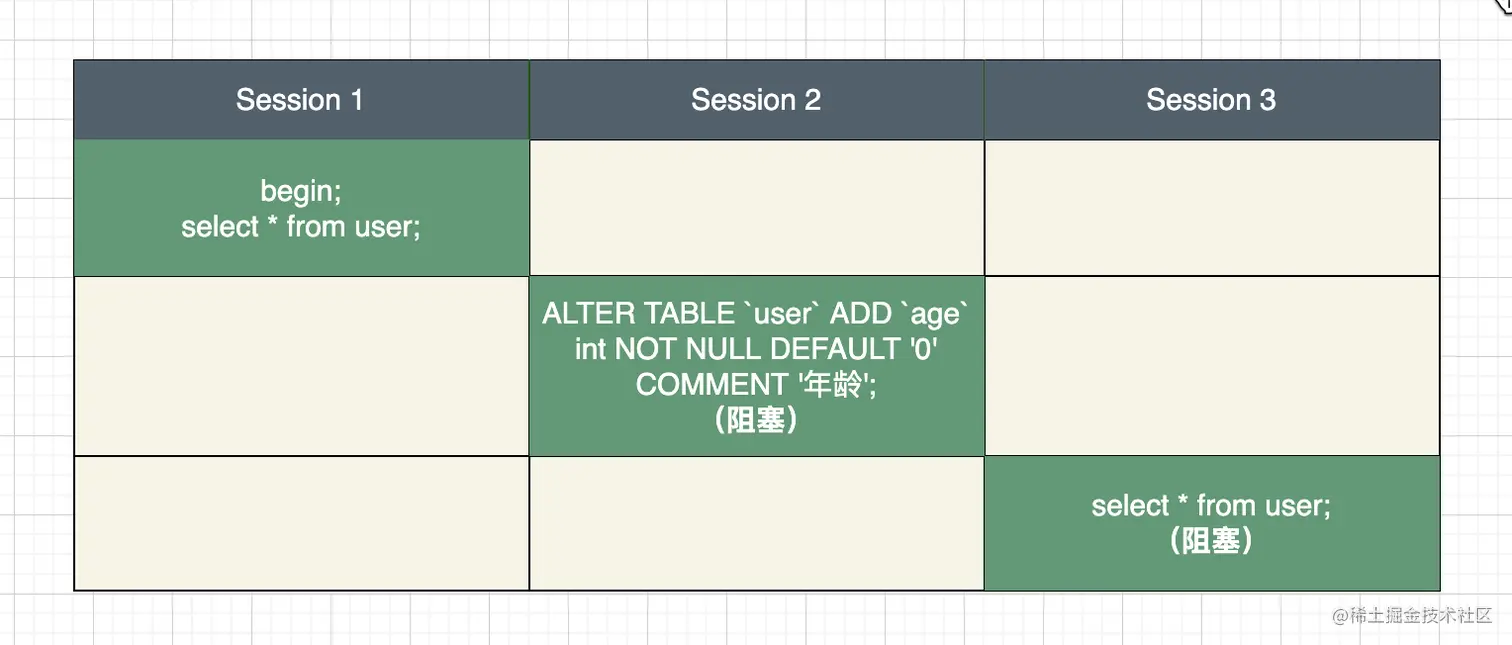 | Session 1 | Session 2 | Session 3 |
|---|---|---|
| begin; select * from user; | | |
| | ALTER TABLE `user` ADD `age` int NOT NULL DEFAULT '0' COMMENT '年龄'; （阻塞） | |
| | | select * from user; （阻塞） |

@稀土掘金技术社区